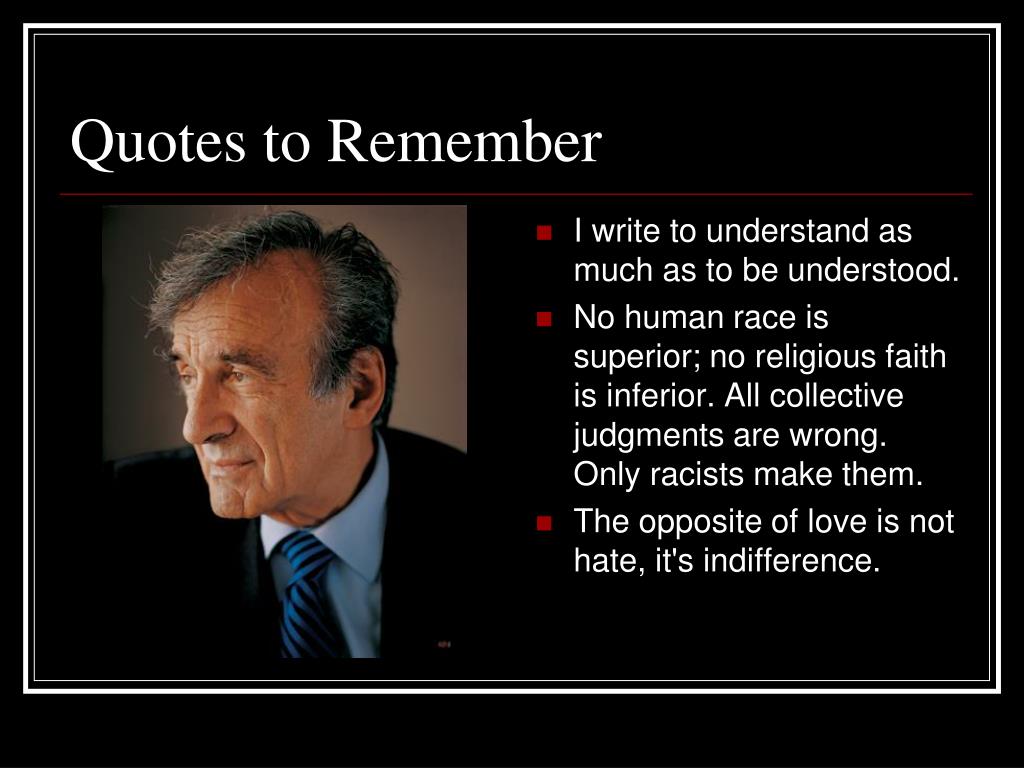 Quotes to Remember

- I write to understand as much as to be understood.
- No human race is superior; no religious faith is inferior. All collective judgments are wrong. Only racists make them.
- The opposite of love is not hate, it's indifference.